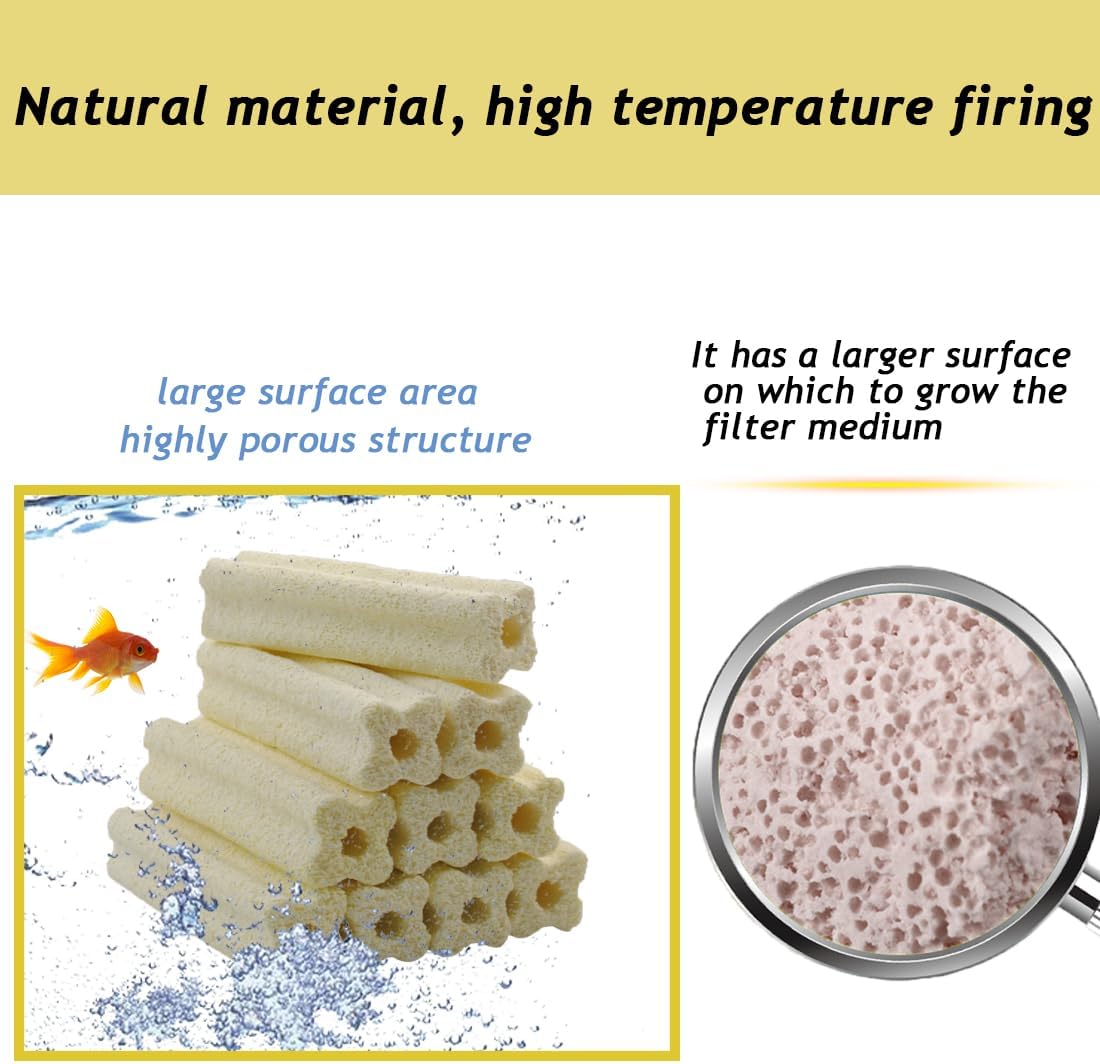 Natural material, high temperature firing

large surface area
highly porous structure

It has a larger surface on which to grow the filter medium